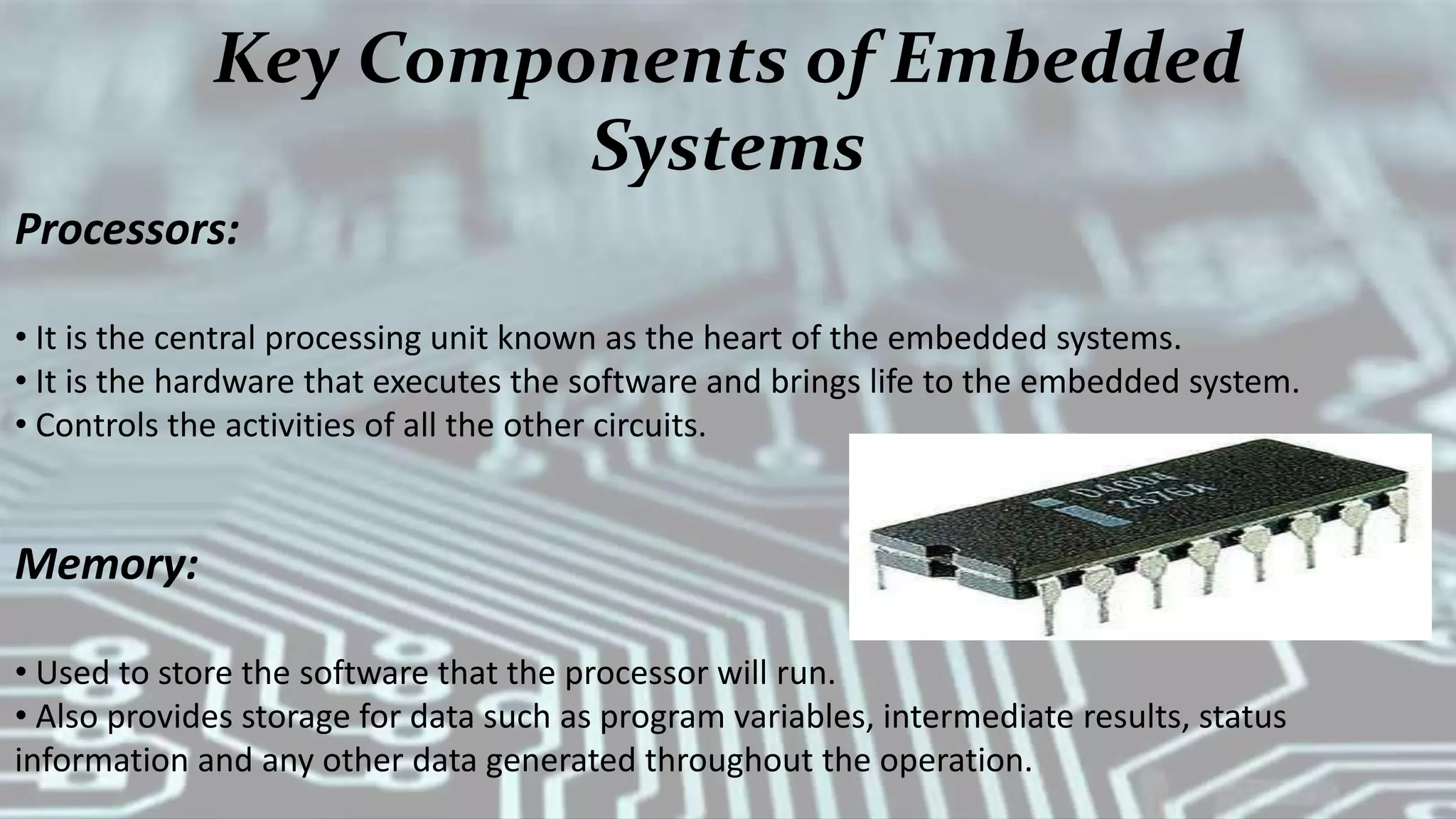 Key Components of Embedded Systems

Processors:

• It is the central processing unit known as the heart of the embedded systems.
• It is the hardware that executes the software and brings life to the embedded system.
• Controls the activities of all the other circuits.

D4004
2676A

Memory:

• Used to store the software that the processor will run.
• Also provides storage for data such as program variables, intermediate results, status information and any other data generated throughout the operation.